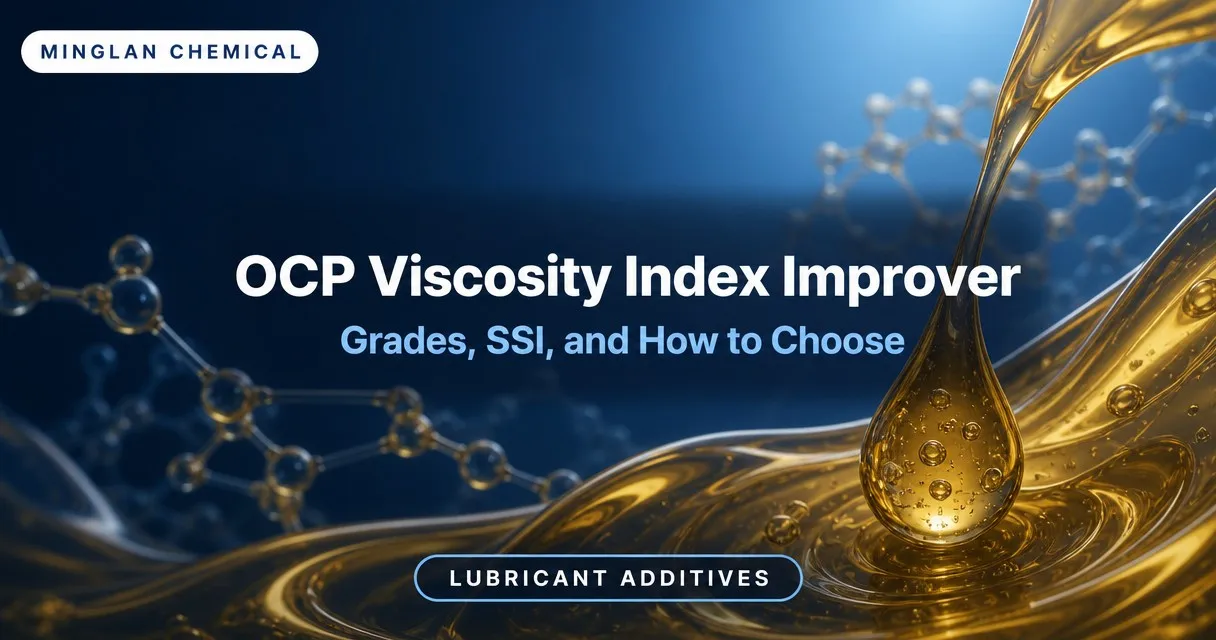 MINGLAN CHEMICAL

OCP Viscosity Index Improver

Grades, SSI, and How to Choose

LUBRICANT ADDITIVES